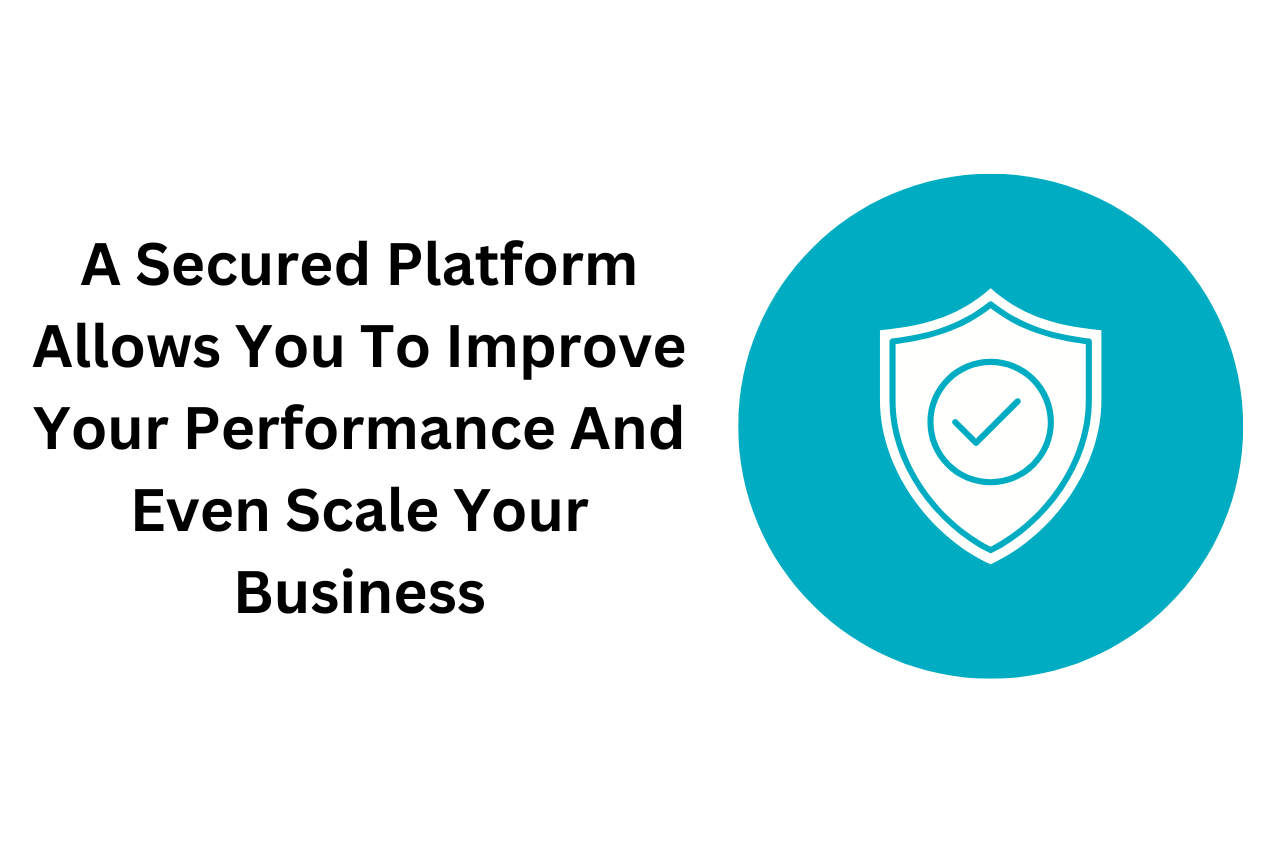 A Secured Platform Allows You To Improve Your Performance And Even Scale Your Business